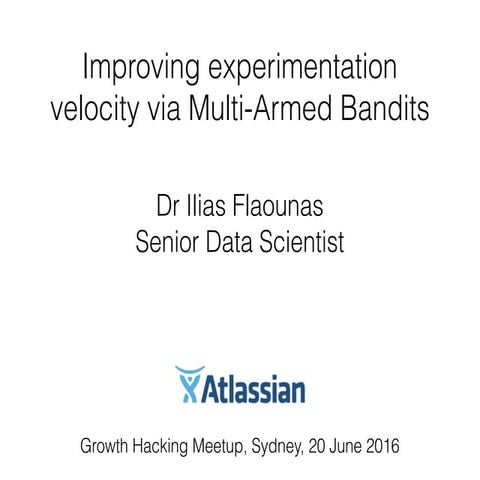 Improving experimentation velocity via Multi-Armed Bandits

Dr Ilias Flaounas
Senior Data Scientist

Atlassian

Growth Hacking Meetup, Sydney, 20 June 2016